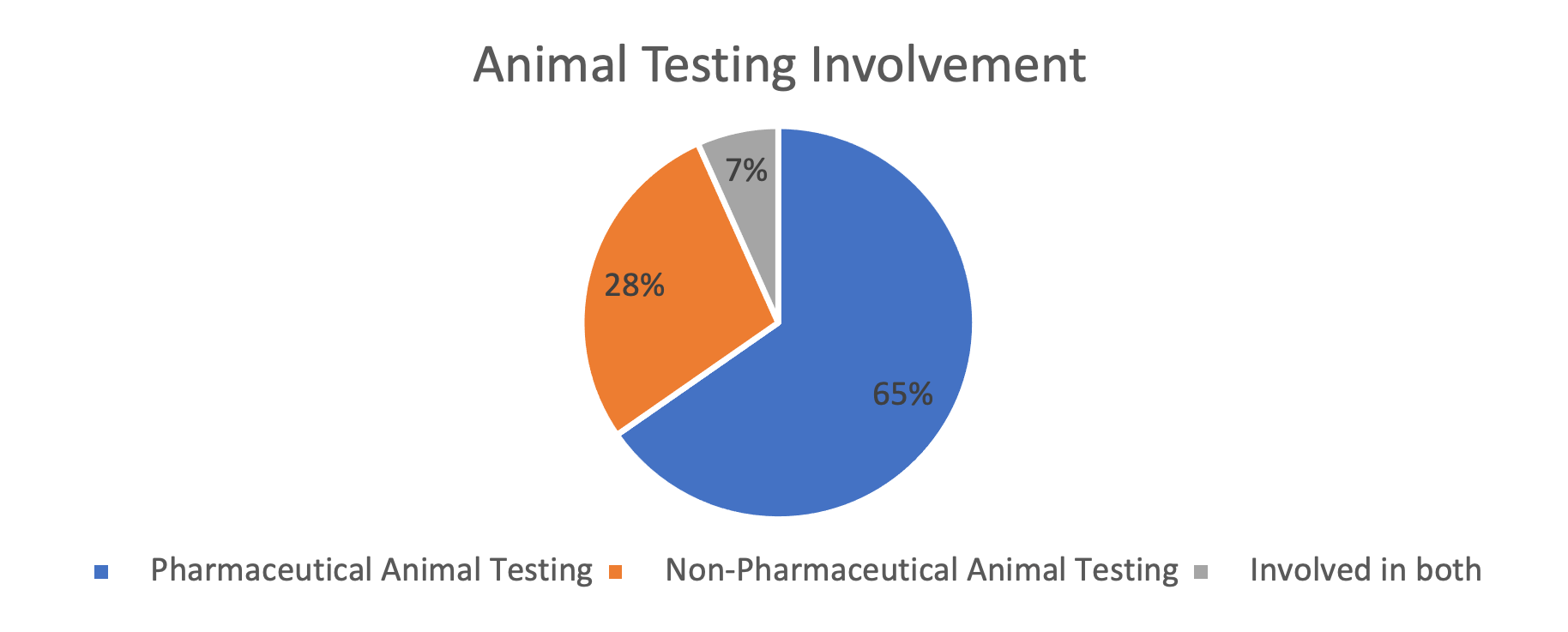 Animal Testing Involvement

7%

28%

65%

Pharmaceutical Animal Testing Non-Pharmaceutical Animal Testing Involved in both